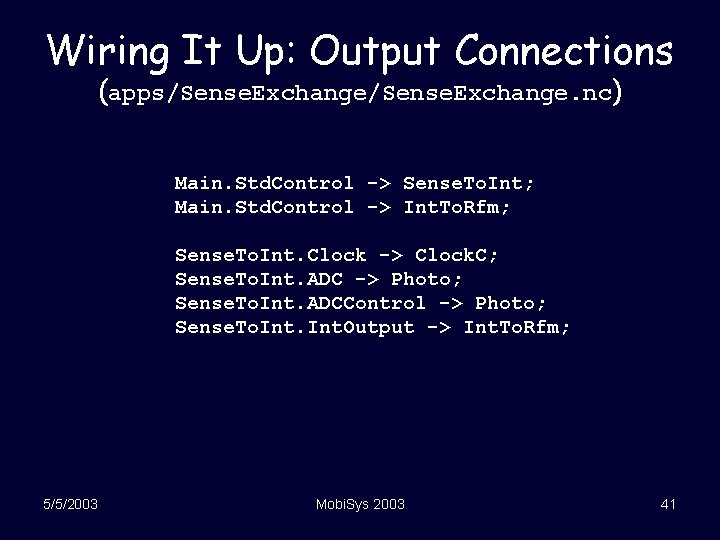 Wiring It Up: Output Connections
(apps/SenseExchange/SenseExchange.nc)

Main.StdControl -> SenseToInt;
Main.StdControl -> IntToRfm;

SenseToInt.Clock -> ClockC;
SenseToInt.ADC -> Photo;
SenseToInt.ADCControl -> Photo;
SenseToInt.IntOutput -> IntToRfm;

5/5/2003

MobiSys 2003

41